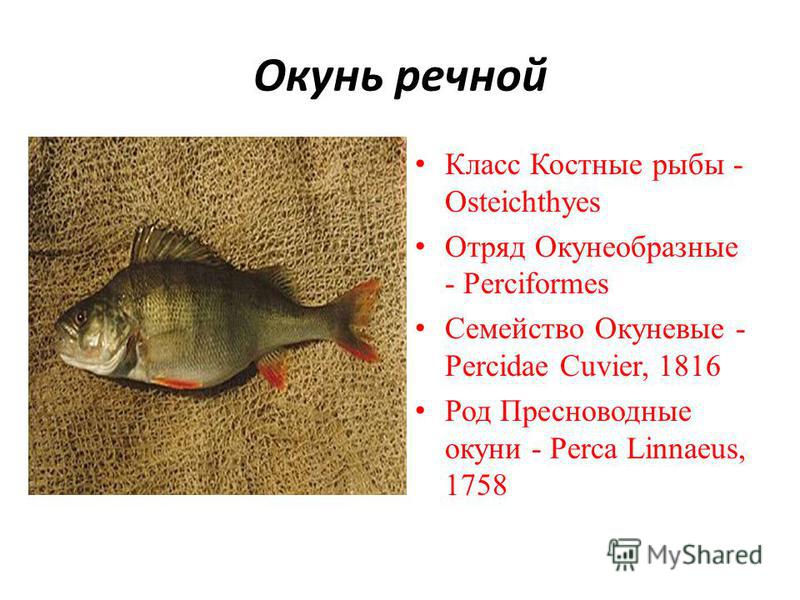 Окунь речной

• Класс Костные рыбы - Osteichthyes
• Отряд Окунеобразные - Perciformes
• Семейство Окуневые - Percidae Cuvier, 1816
• Род Пресноводные окуни - Perca Linnaeus, 1758

MyShared